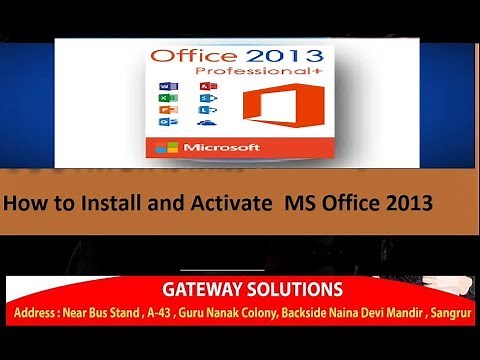 Office 2013
Professional+

Microsoft

How to Install and Activate MS Office 2013

GATEWAY SOLUTIONS
Address : Near Bus Stand , A-43 , Guru Nanak Colony, Backside Naina Devi Mandir , Sangrur